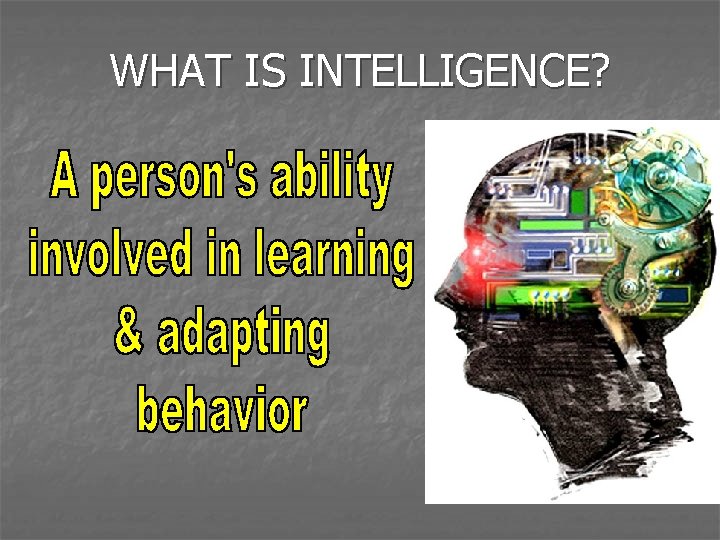 WHAT IS INTELLIGENCE?

A person's ability involved in learning & adapting behavior